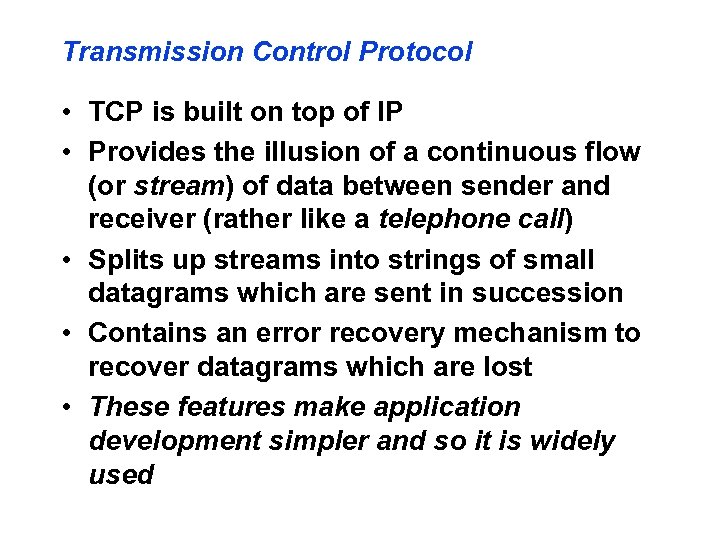 Transmission Control Protocol

• TCP is built on top of IP
• Provides the illusion of a continuous flow (or stream) of data between sender and receiver (rather like a telephone call)
• Splits up streams into strings of small datagrams which are sent in succession
• Contains an error recovery mechanism to recover datagrams which are lost
• These features make application development simpler and so it is widely used